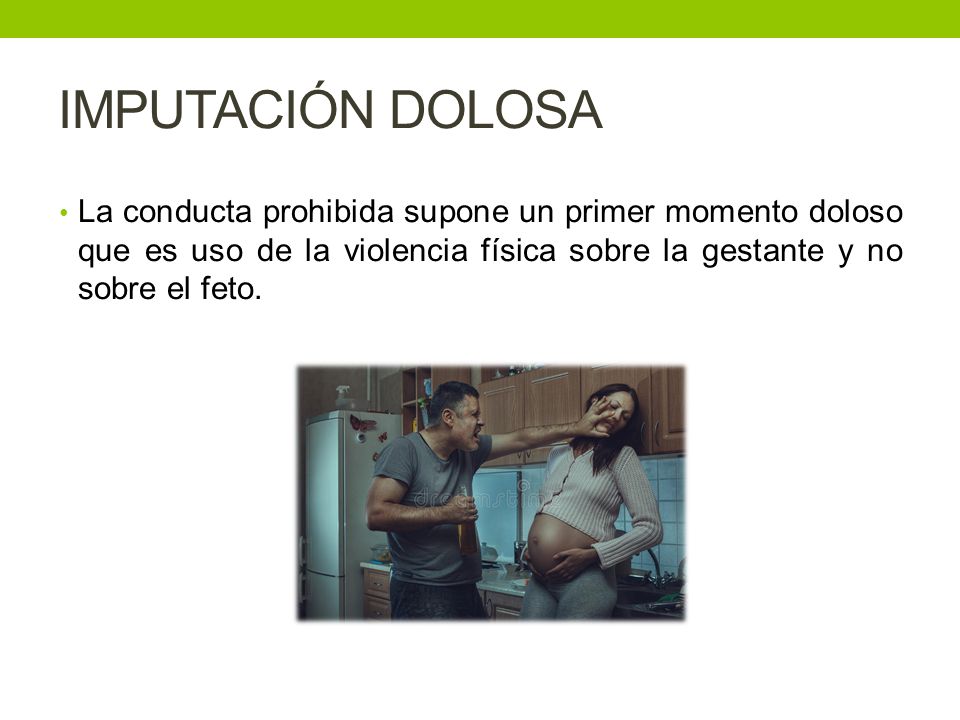 IMPUTACIÓN DOLOSA

• La conducta prohibida supone un primer momento doloso que es uso de la violencia física sobre la gestante y no sobre el feto.

dreamstime